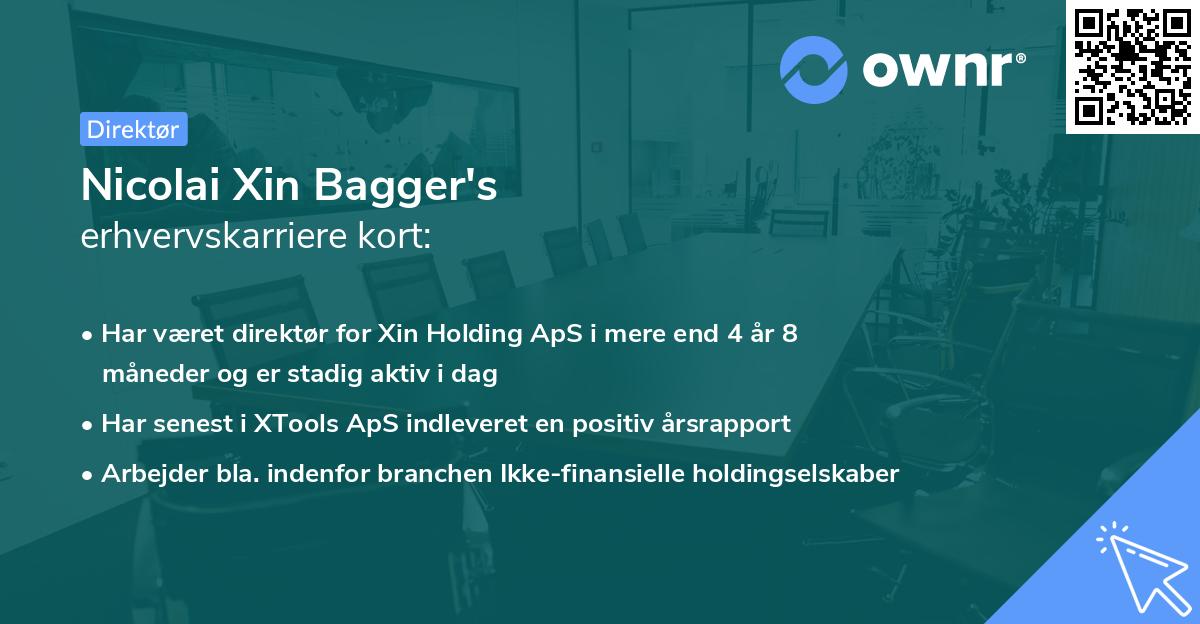 ownr®

Direktør

Nicolai Xin Bagger's
erhvervskarriere kort:

• Har været direktør for Xin Holding ApS i mere end 4 år 8 måneder og er stadig aktiv i dag

• Har senest i XTools ApS indleveret en positiv årsrapport

• Arbejder bla. indenfor branchen Ikke-finansielle holdingselskaber